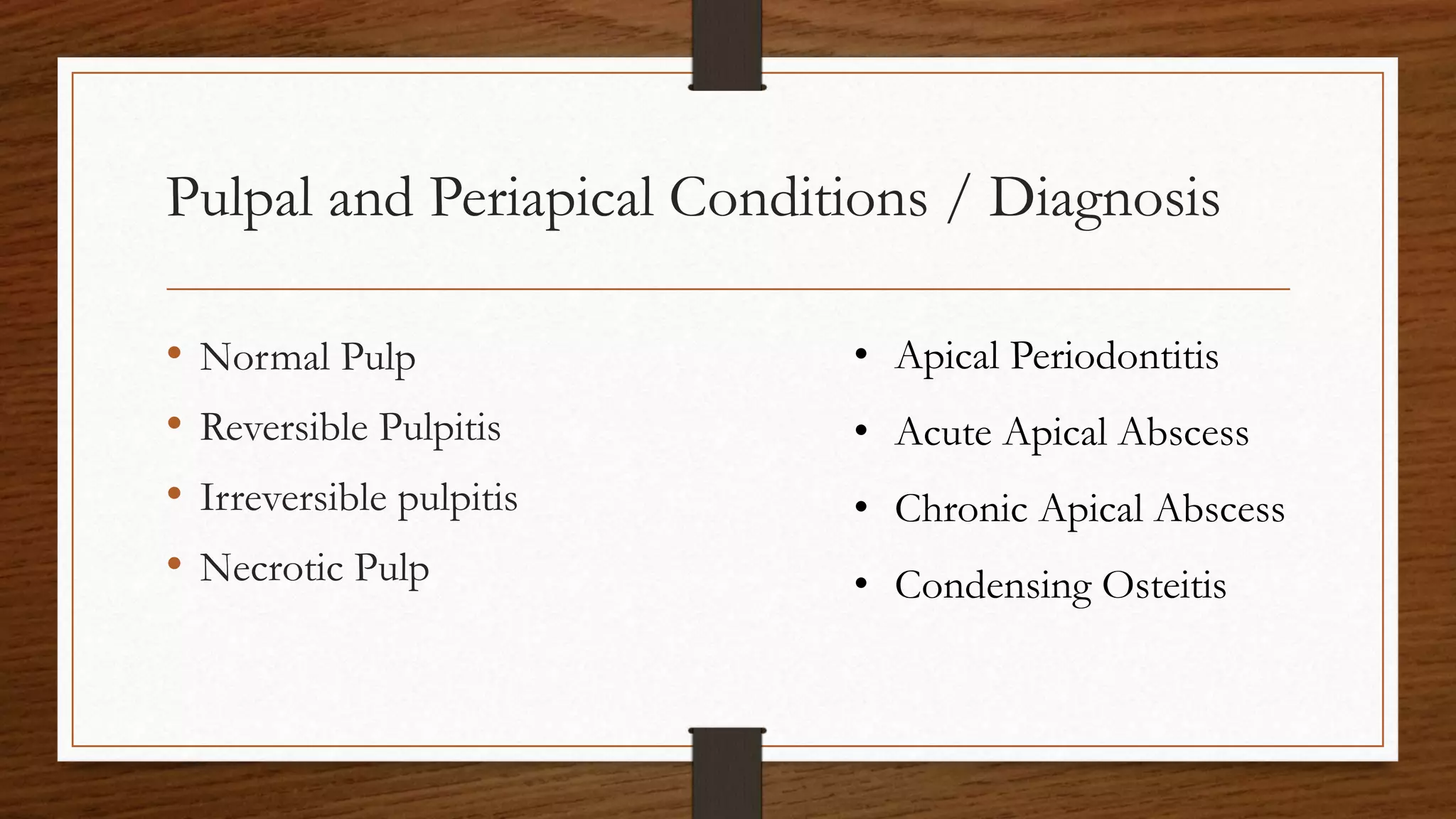 Pulpal and Periapical Conditions / Diagnosis

• Normal Pulp
• Reversible Pulpitis
• Irreversible pulpitis
• Necrotic Pulp

• Apical Periodontitis
• Acute Apical Abscess
• Chronic Apical Abscess
• Condensing Osteitis